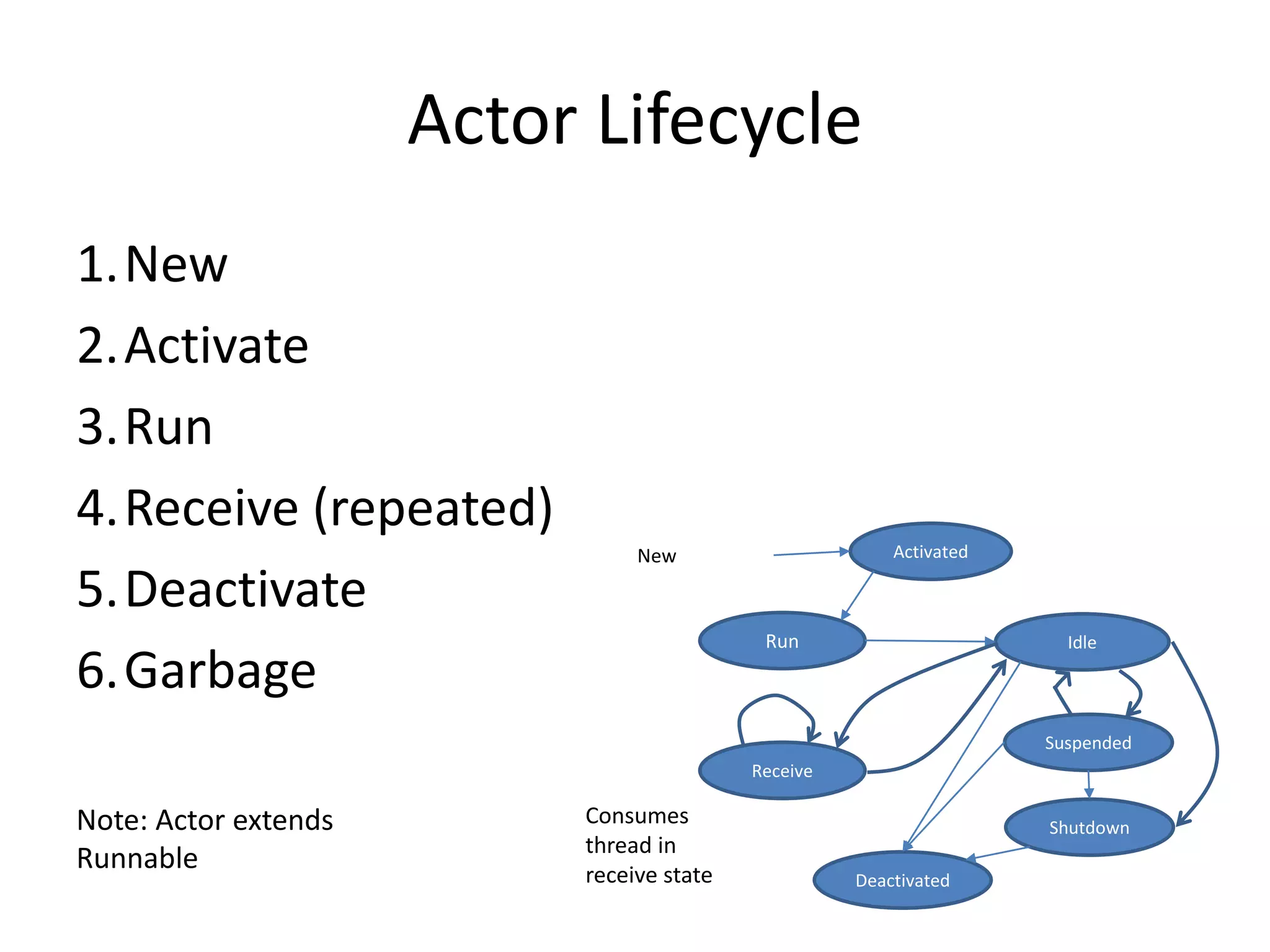 Actor Lifecycle

1. New
2. Activate
3. Run
4. Receive (repeated)
5. Deactivate
6. Garbage

Note: Actor extends Runnable

New

Activated

Run

Idle

Receive

Suspended

Shutdown

Deactivated

Consumes thread in receive state